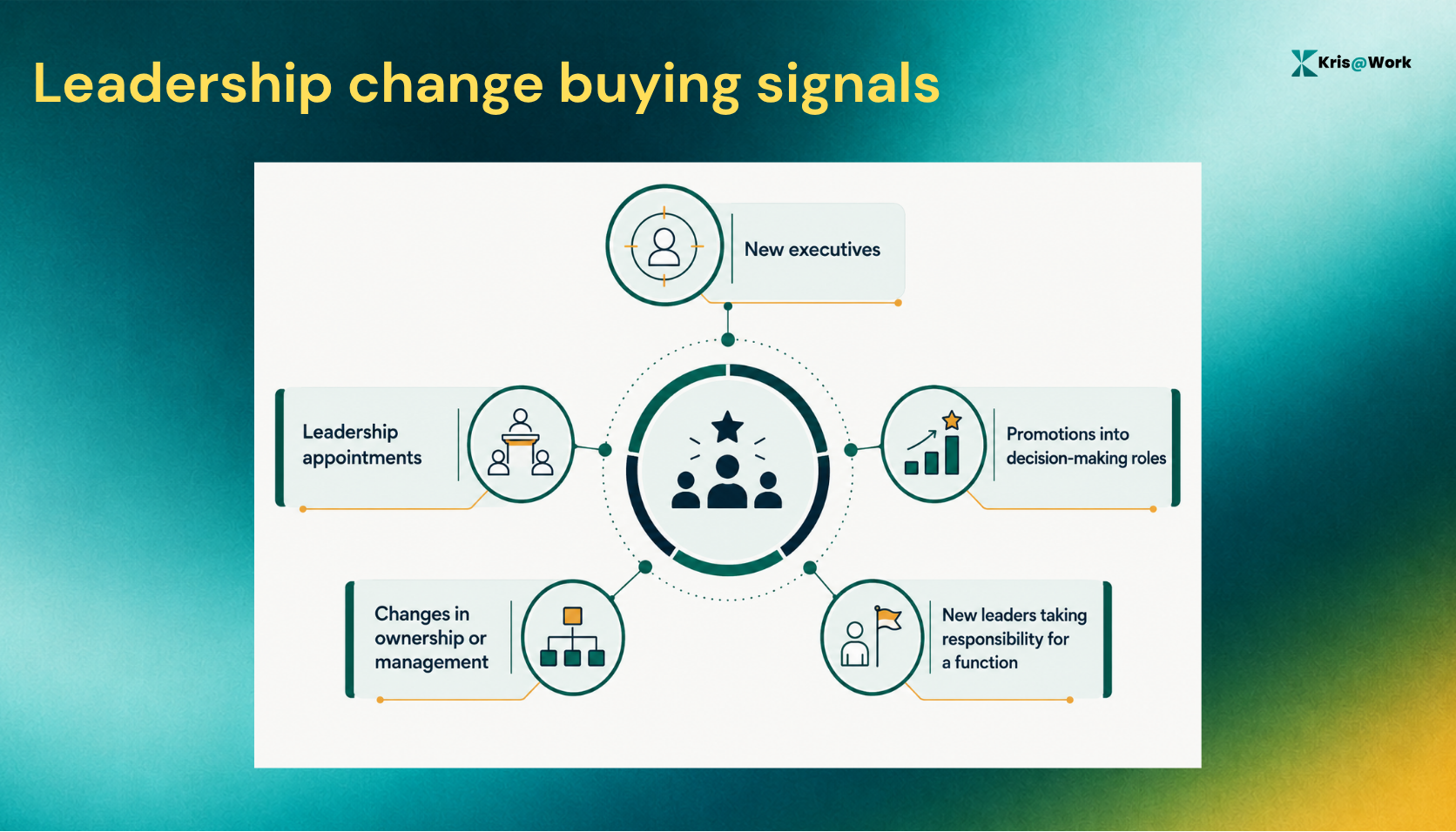 Leadership change buying signals

Kris@Work

New executives

Leadership appointments

Promotions into decision-making roles

Changes in ownership or management

New leaders taking responsibility for a function